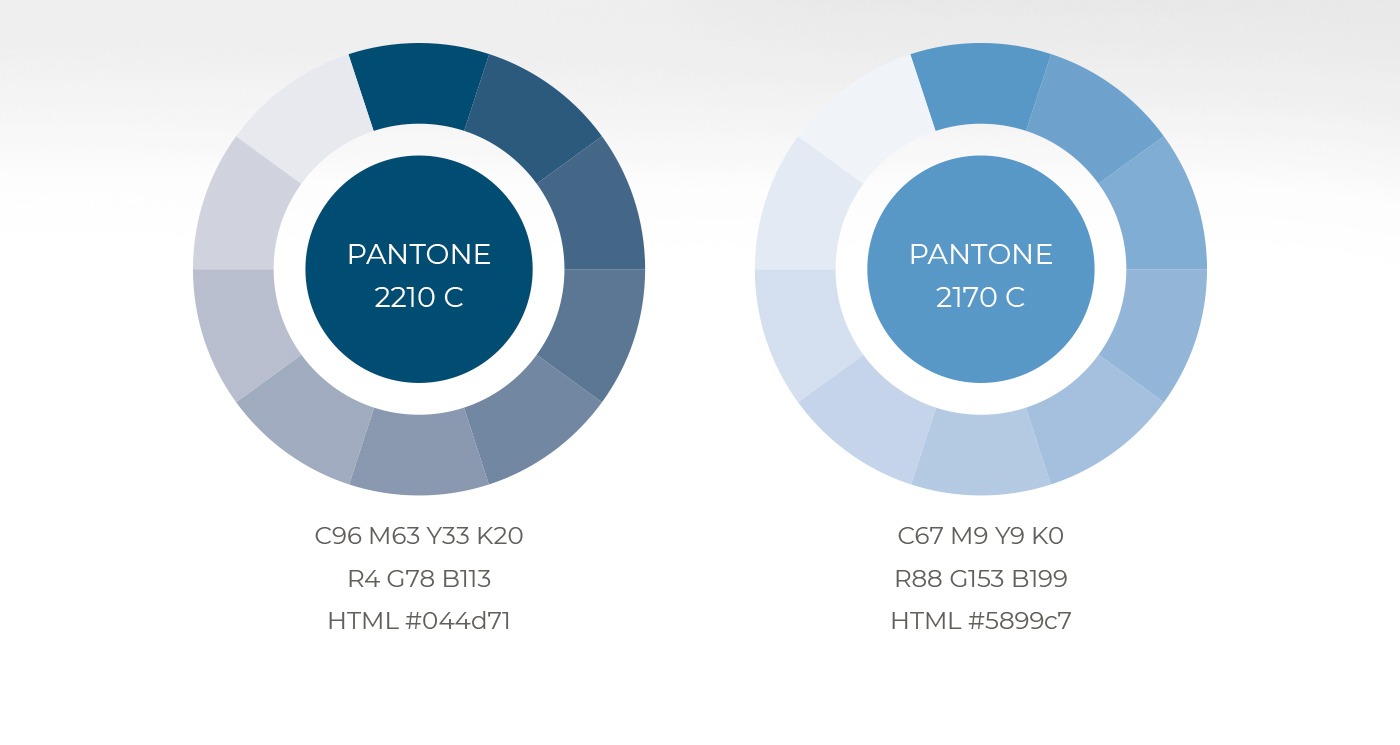 PANTONE
2210 C

C96 M63 Y33 K20
R4 G78 B113
HTML #044d71

PANTONE
2170 C

C67 M9 Y9 K0
R88 G153 B199
HTML #5899c7